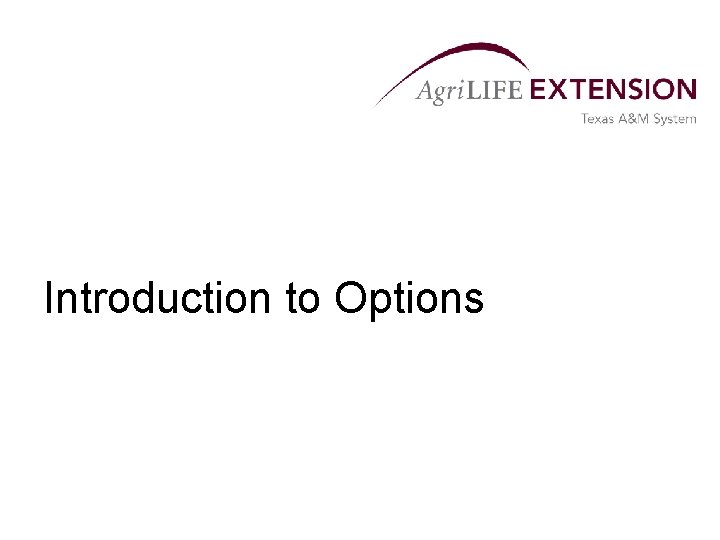 AgriLIFE EXTENSION
Texas A&M System

Introduction to Options